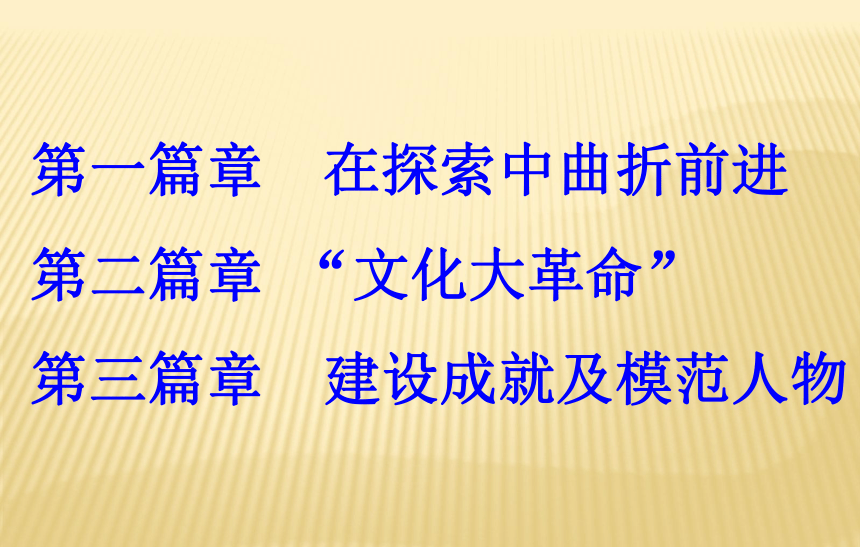 第一篇章　在探索中曲折前进
第二篇章　“文化大革命”
第三篇章　建设成就及模范人物